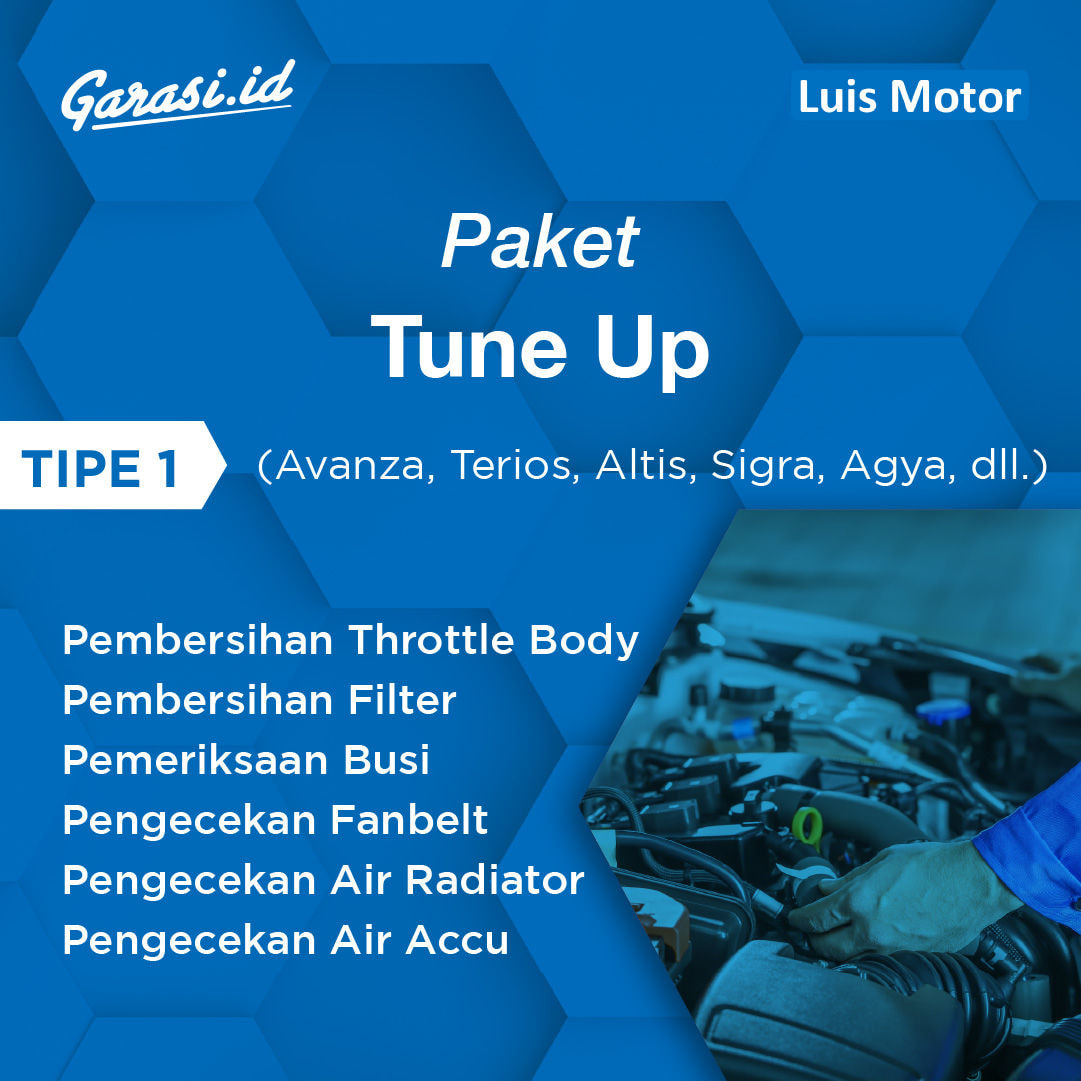 Garasi.id

Luis Motor

Paket
Tune Up

TIPE 1 (Avanza, Terios, Altis, Sigra, Agya, dll.)

Pembersihan Throttle Body
Pembersihan Filter
Pemeriksaan Busi
Pengecekan Fanbelt
Pengecekan Air Radiator
Pengecekan Air Accu